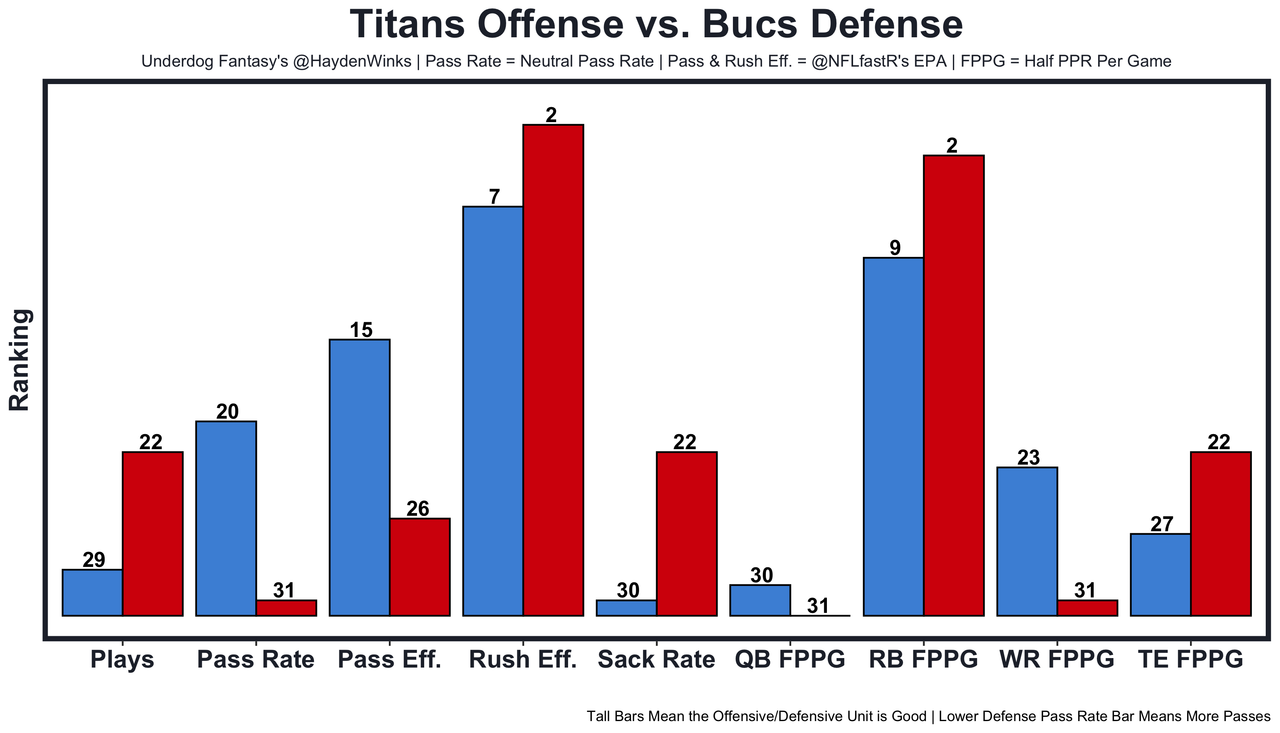 Titans Offense vs. Bucs Defense

Underdog Fantasy's @HaydenWinks | Pass Rate = Neutral Pass Rate | Pass & Rush Eff. = @NFLfastR's EPA | FPPG = Half PPR Per Game

Ranking

29
22
20
31
15
26
7
2
30
22
30
31
9
2
23
31
27
22

Plays
Pass Rate
Pass Eff.
Rush Eff.
Sack Rate
QB FPPG
RB FPPG
WR FPPG
TE FPPG

Tall Bars Mean the Offensive/Defensive Unit is Good | Lower Defense Pass Rate Bar Means More Passes